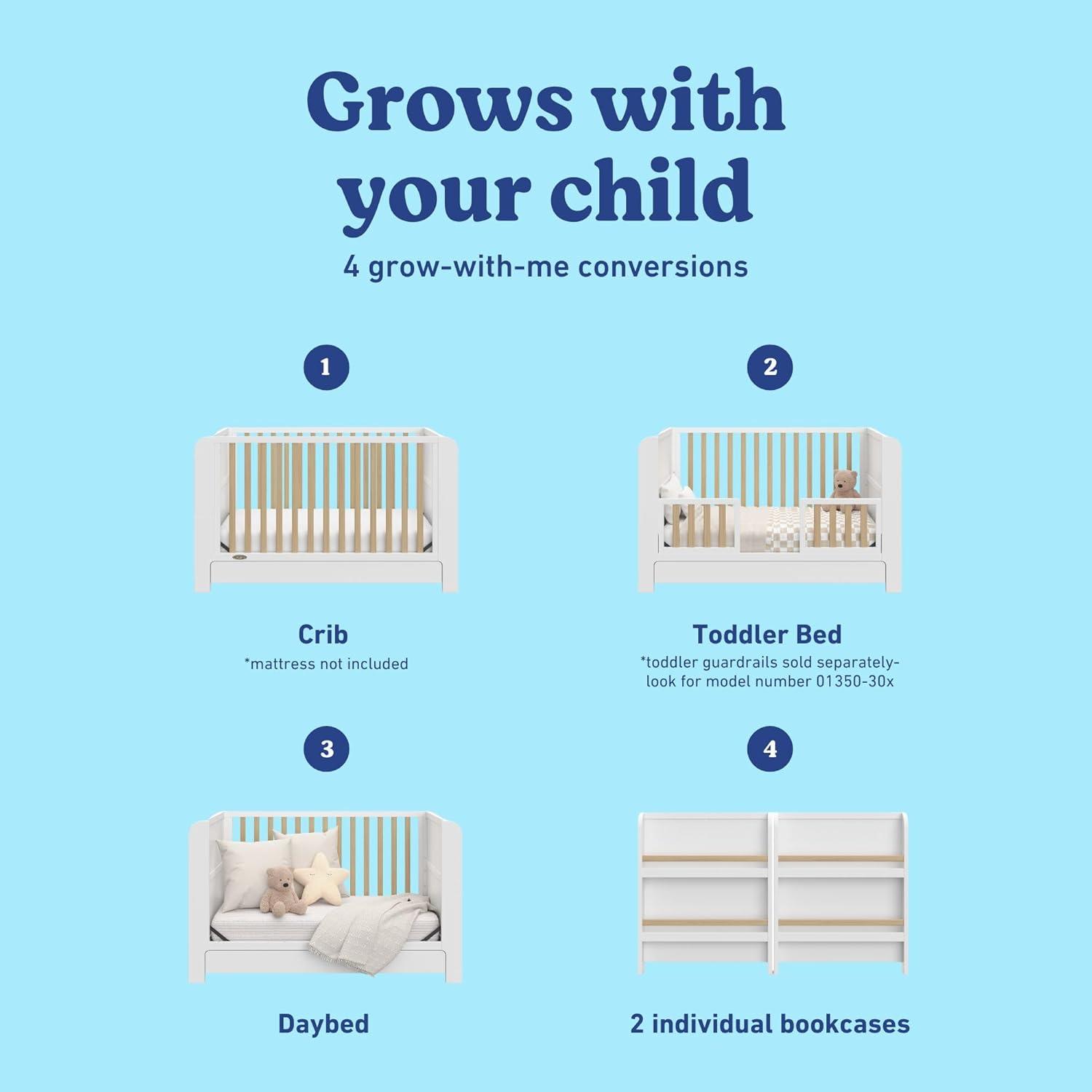 Grows with your child

4 grow-with-me conversions

1

Crib
*mattress not included

2

Toddler Bed
*toddler guardrails sold separately- look for model number 01350-30x

3

Daybed

4

2 individual bookcases